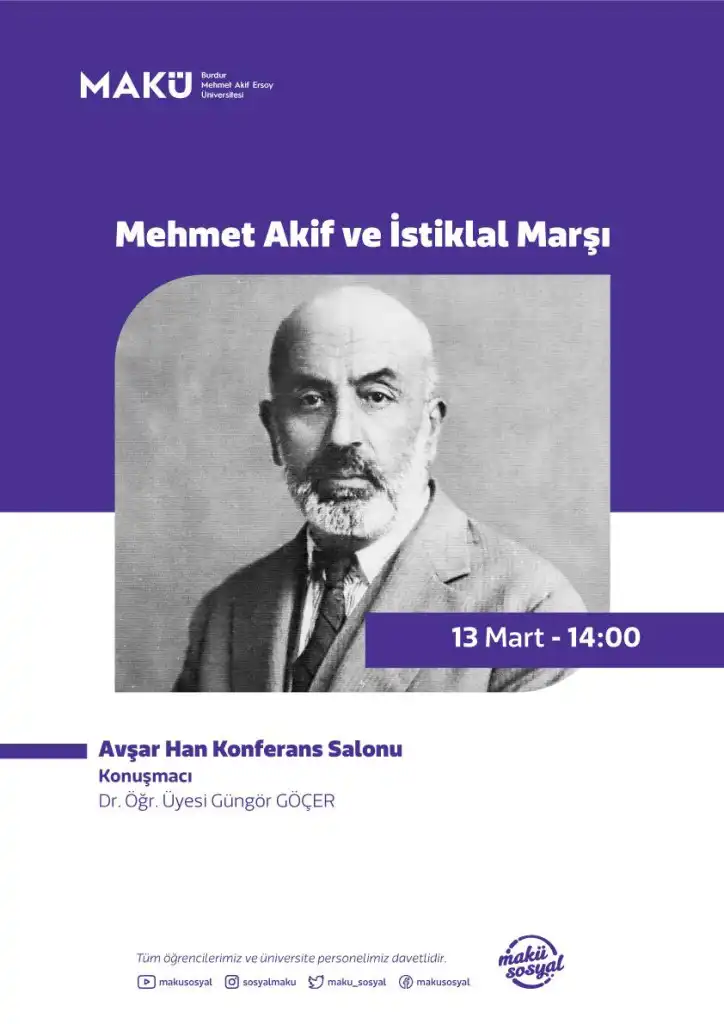 MAKÜ Burdur Mehmet Akif Ersoy Üniversitesi

Mehmet Akif ve İstiklal Marşı

13 Mart - 14:00

Avşar Han Konferans Salonu
Konuşmacı
Dr. Öğr. Üyesi Güngör GÖÇER

Tüm öğrencilerimiz ve üniversite personelimiz davetlidir.

makusosyal sosyalmaku maku_sosyal makusosyal

makü sosyal